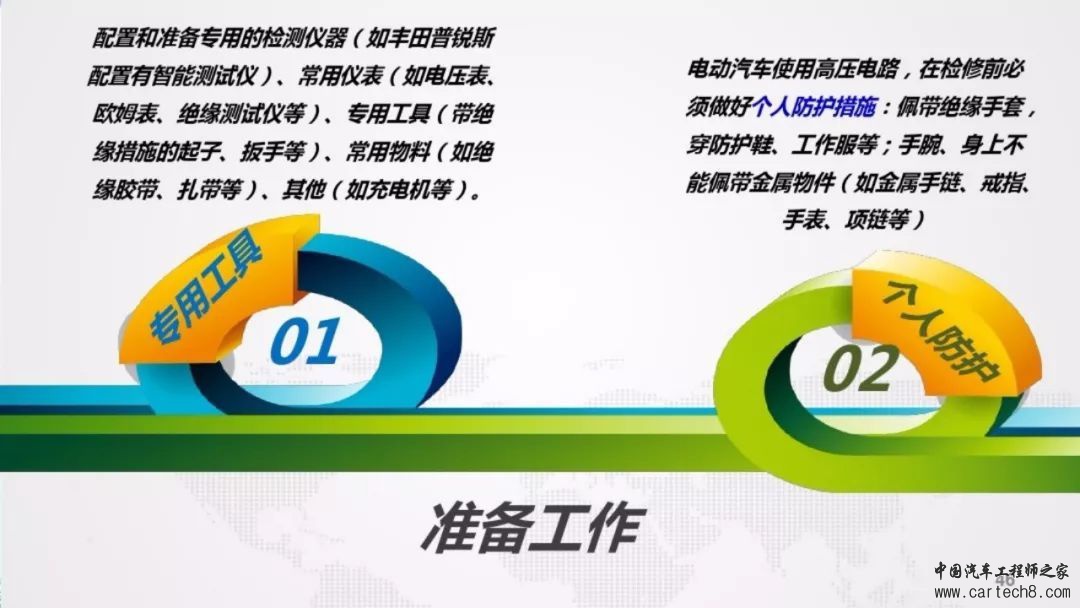 配置和准备专用的检测仪器（如丰田普锐斯配置有智能测试仪）、常用仪表（如电压表、欧姆表、绝缘测试仪等）、专用工具（带绝缘措施的起子、扳手等）、常用物料（如绝缘胶带、扎带等）、其他（如充电机等）。

电动汽车使用高压电路，在检修前必须做好个人防护措施：佩带绝缘手套，穿防护鞋、工作服等；手腕、身上不能佩带金属物件（如金属手链、戒指、手表、项链等）

专用工具

01

个人防护

02

准备工作

46

中国汽车工程师之家
www.cartech8.com